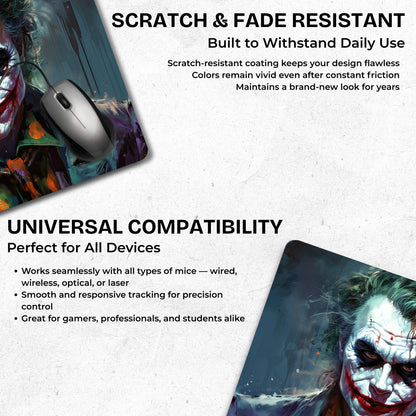 SCRATCH & FADE RESISTANT
Built to Withstand Daily Use

Scratch-resistant coating keeps your design flawless
Colors remain vivid even after constant friction
Maintains a brand-new look for years

UNIVERSAL COMPATIBILITY
Perfect for All Devices

• Works seamlessly with all types of mice — wired, wireless, optical, or laser
• Smooth and responsive tracking for precision control
• Great for gamers, professionals, and students alike